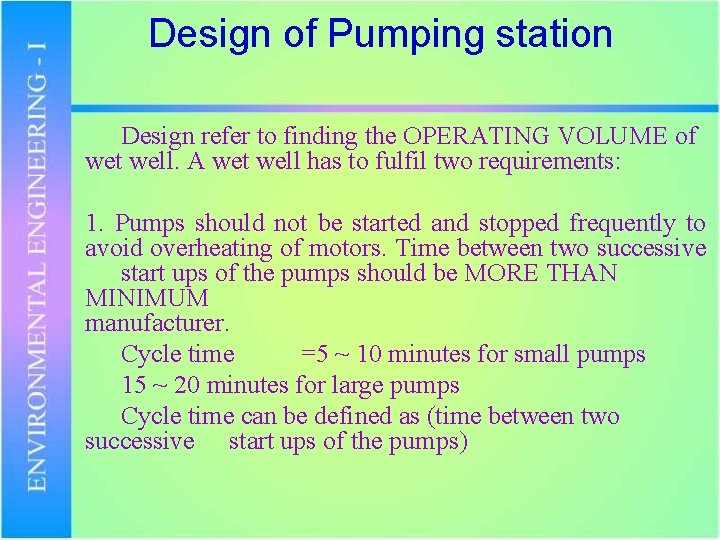 ENVIRONMENTAL ENGINEERING - I

Design of Pumping station

Design refer to finding the OPERATING VOLUME of wet well. A wet well has to fulfil two requirements:

1. Pumps should not be started and stopped frequently to avoid overheating of motors. Time between two successive start ups of the pumps should be MORE THAN MINIMUM
manufacturer.

Cycle time =5 ~ 10 minutes for small pumps

15 ~ 20 minutes for large pumps

Cycle time can be defined as (time between two successive start ups of the pumps)